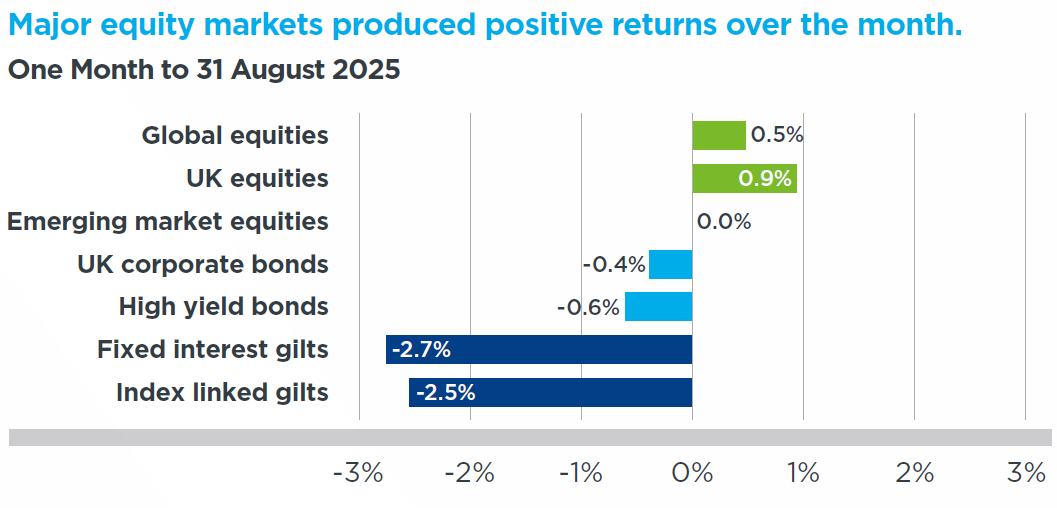 Major equity markets produced positive returns over the month.

One Month to 31 August 2025

Global equities 0.5%
UK equities 0.9%
Emerging market equities 0.0%
UK corporate bonds -0.4%
High yield bonds -0.6%
Fixed interest gilts -2.7%
Index linked gilts -2.5%

-3% -2% -1% 0% 1% 2% 3%